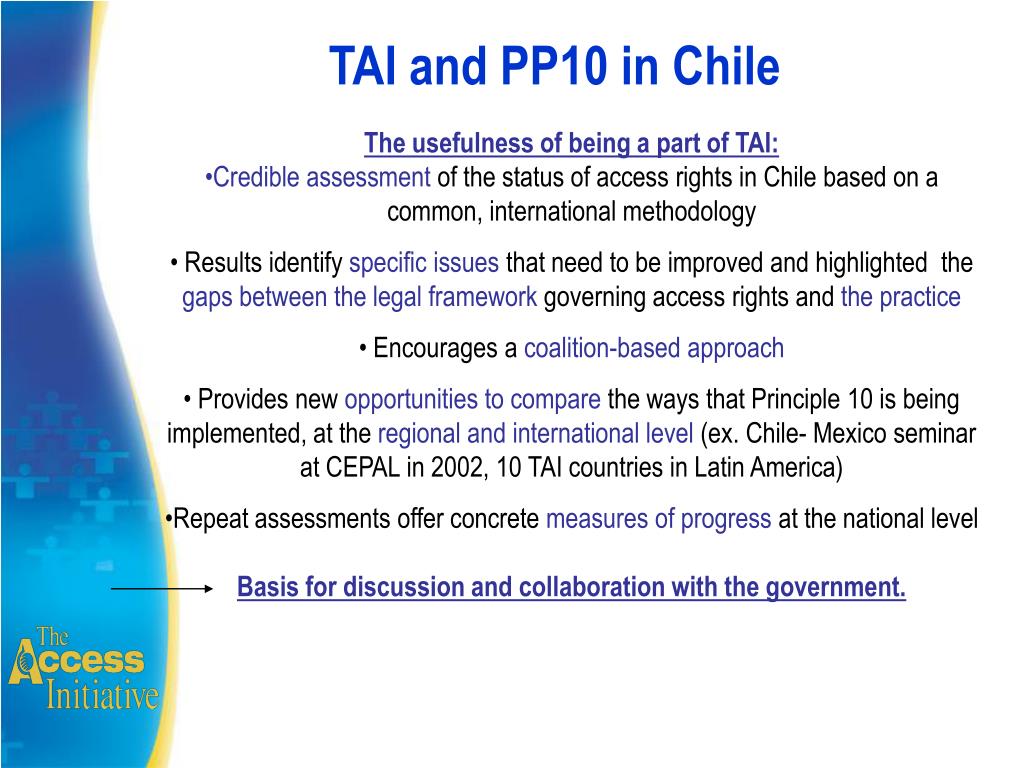 TAI and PP10 in Chile

The usefulness of being a part of TAI:
•Credible assessment of the status of access rights in Chile based on a common, international methodology

• Results identify specific issues that need to be improved and highlighted the gaps between the legal framework governing access rights and the practice

• Encourages a coalition-based approach

• Provides new opportunities to compare the ways that Principle 10 is being implemented, at the regional and international level (ex. Chile- Mexico seminar at CEPAL in 2002, 10 TAI countries in Latin America)

•Repeat assessments offer concrete measures of progress at the national level

Basis for discussion and collaboration with the government.

The Access Initiative